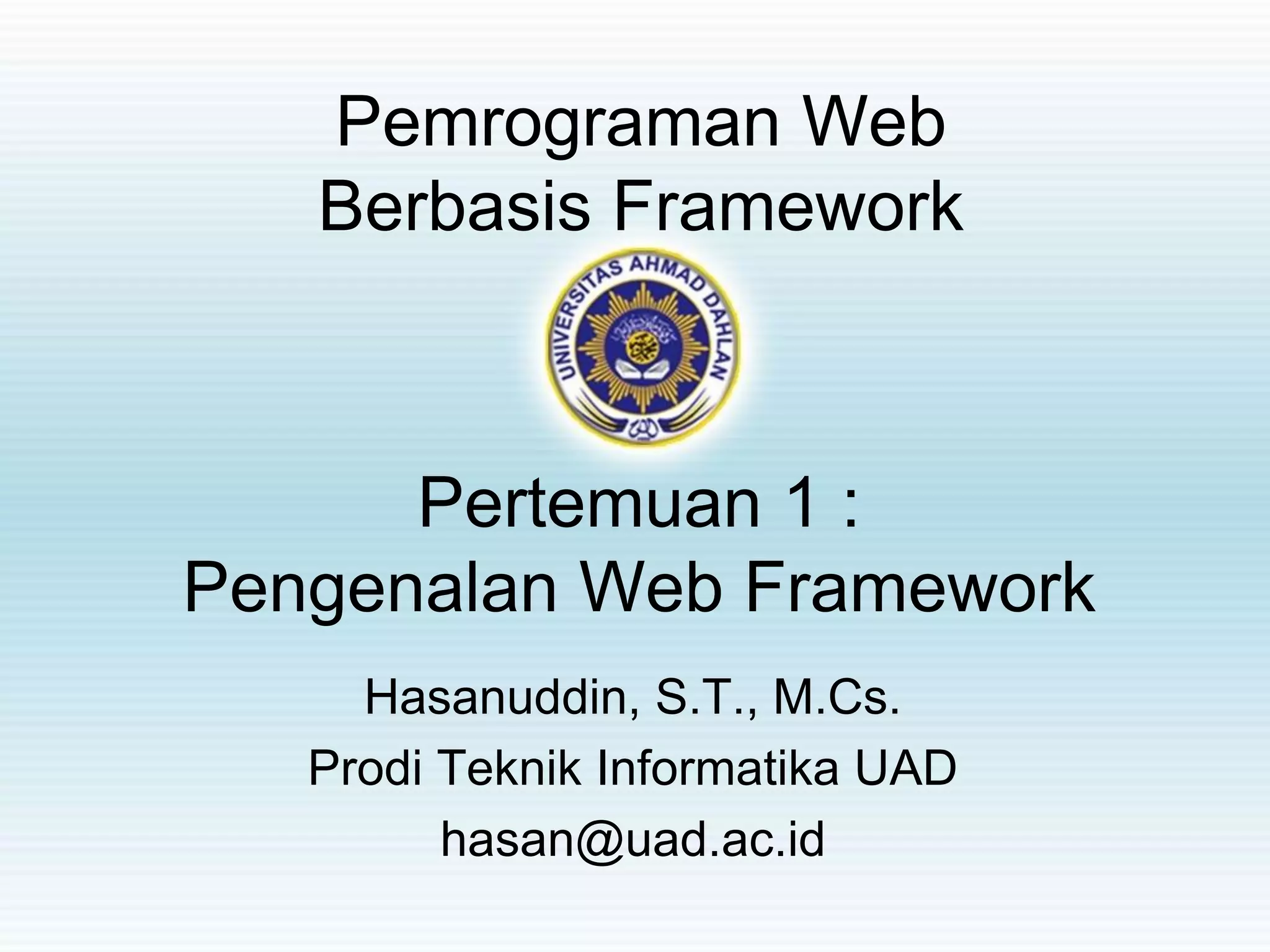 Pemrograman Web Berbasis Framework

UNIVERSITAS AHMAD DAHLAN

Pertemuan 1 : Pengenalan Web Framework

Hasanuddin, S.T., M.Cs.

Prodi Teknik Informatika UAD

hasan@uad.ac.id